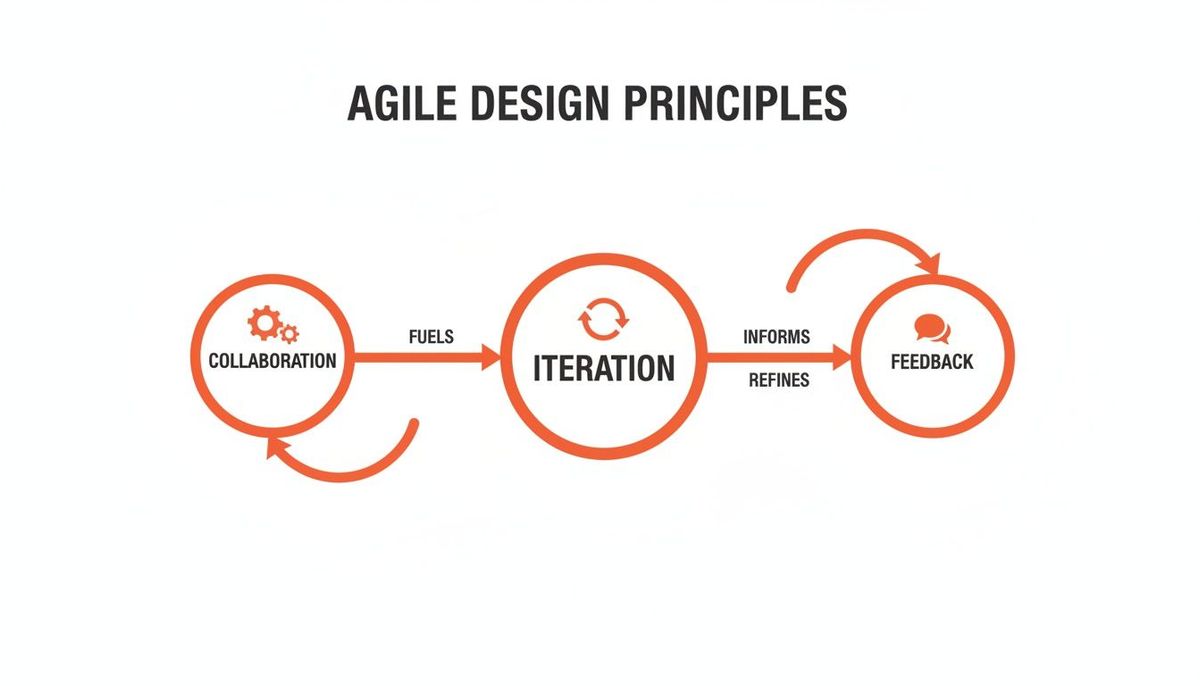 AGILE DESIGN PRINCIPLES

COLLABORATION

FUELS

ITERATION

INFORMS

REFINES

FEEDBACK